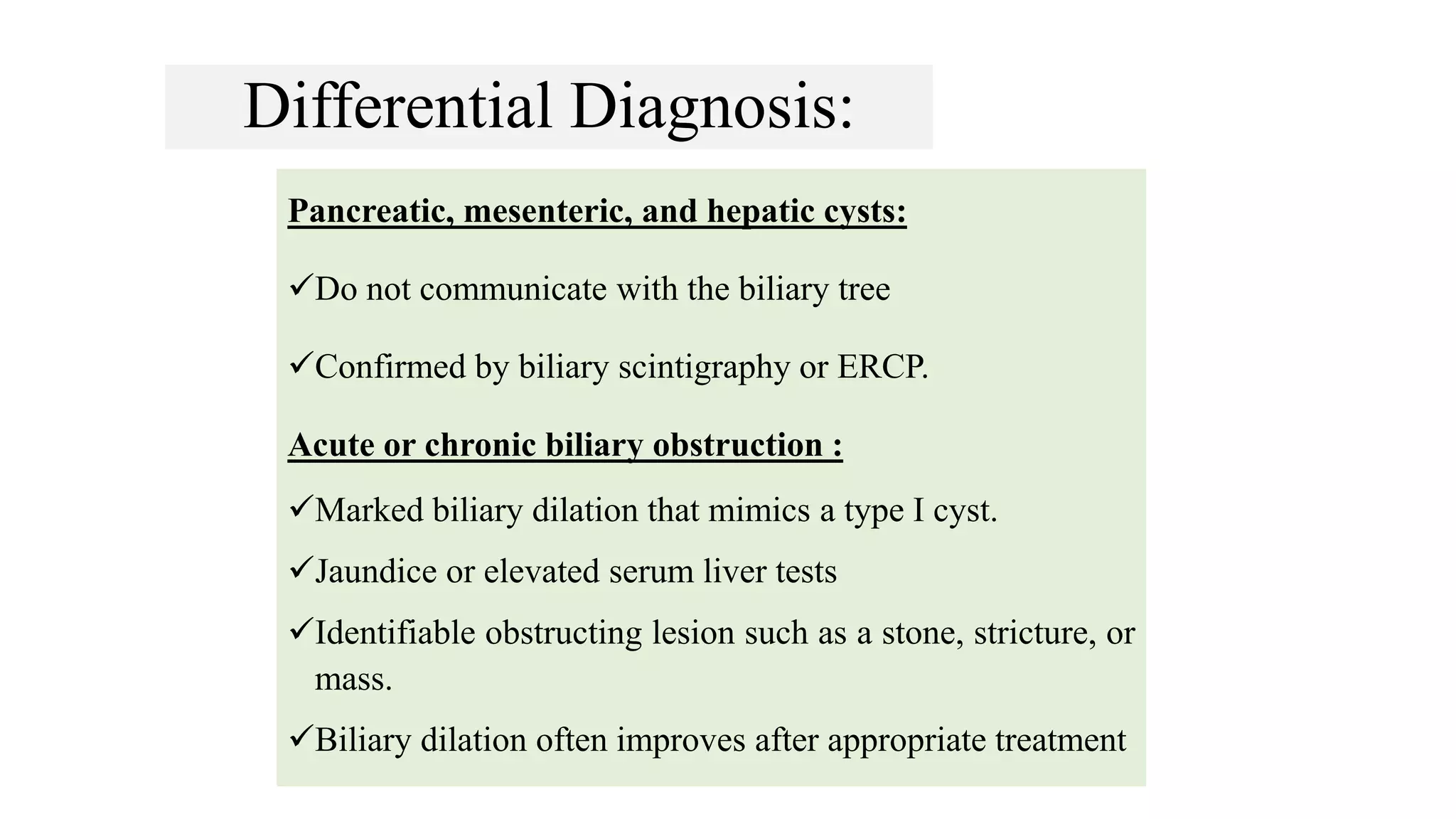 Differential Diagnosis:

Pancreatic, mesenteric, and hepatic cysts:

✓Do not communicate with the biliary tree

✓Confirmed by biliary scintigraphy or ERCP.

Acute or chronic biliary obstruction :

✓Marked biliary dilation that mimics a type I cyst.

✓Jaundice or elevated serum liver tests

✓Identifiable obstructing lesion such as a stone, stricture, or mass.

✓Biliary dilation often improves after appropriate treatment